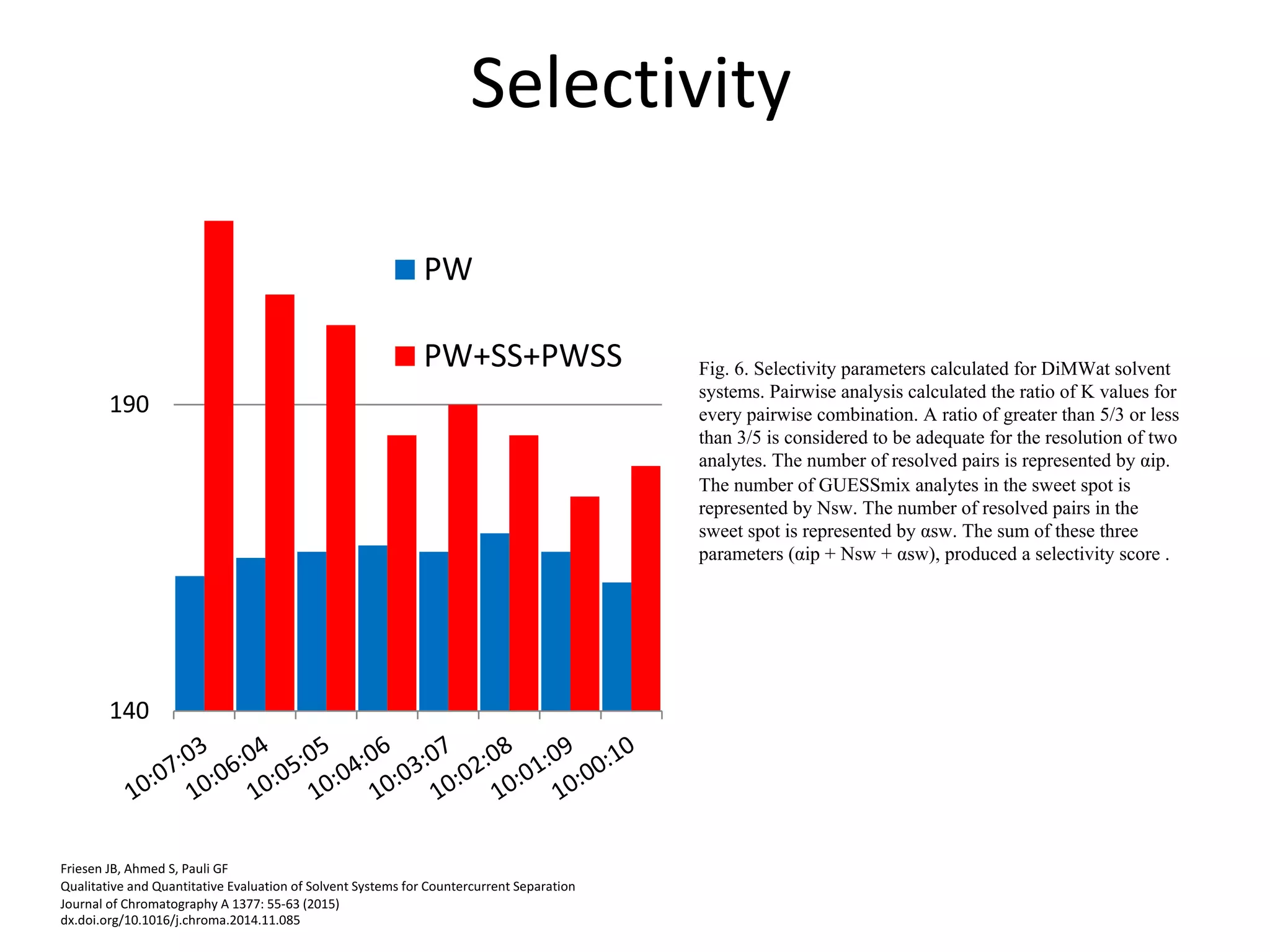 Selectivity

PW

PW+SS+PWSS

190

140

10:07:03
10:06:04
10:05:05
10:04:06
10:03:07
10:02:08
10:01:09
10:00:10

Fig. 6. Selectivity parameters calculated for DiMWat solvent systems. Pairwise analysis calculated the ratio of K values for every pairwise combination. A ratio of greater than 5/3 or less than 3/5 is considered to be adequate for the resolution of two analytes. The number of resolved pairs is represented by αip. The number of GUESSmix analytes in the sweet spot is represented by Nsw. The number of resolved pairs in the sweet spot is represented by αsw. The sum of these three parameters (αip + Nsw + αsw), produced a selectivity score .

Friesen JB, Ahmed S, Pauli GF
Qualitative and Quantitative Evaluation of Solvent Systems for Countercurrent Separation
Journal of Chromatography A 1377: 55-63 (2015)
dx.doi.org/10.1016/j.chroma.2014.11.085